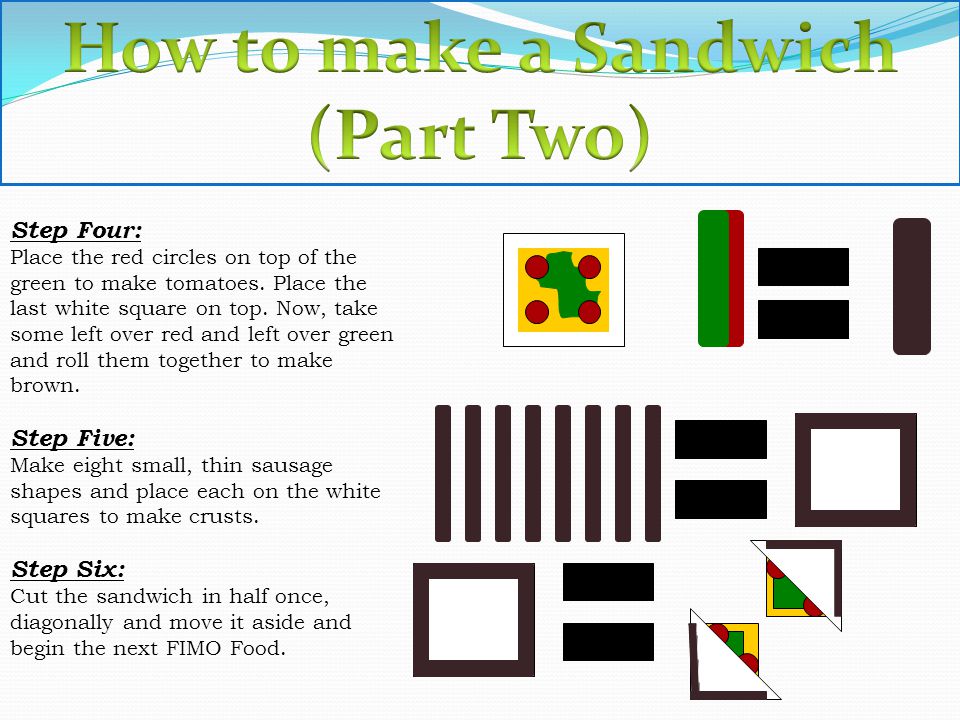 How to make a Sandwich (Part Two)

Step Four:
Place the red circles on top of the green to make tomatoes. Place the last white square on top. Now, take some left over red and left over green and roll them together to make brown.

Step Five:
Make eight small, thin sausage shapes and place each on the white squares to make crusts.

Step Six:
Cut the sandwich in half once, diagonally and move it aside and begin the next FIMO Food.